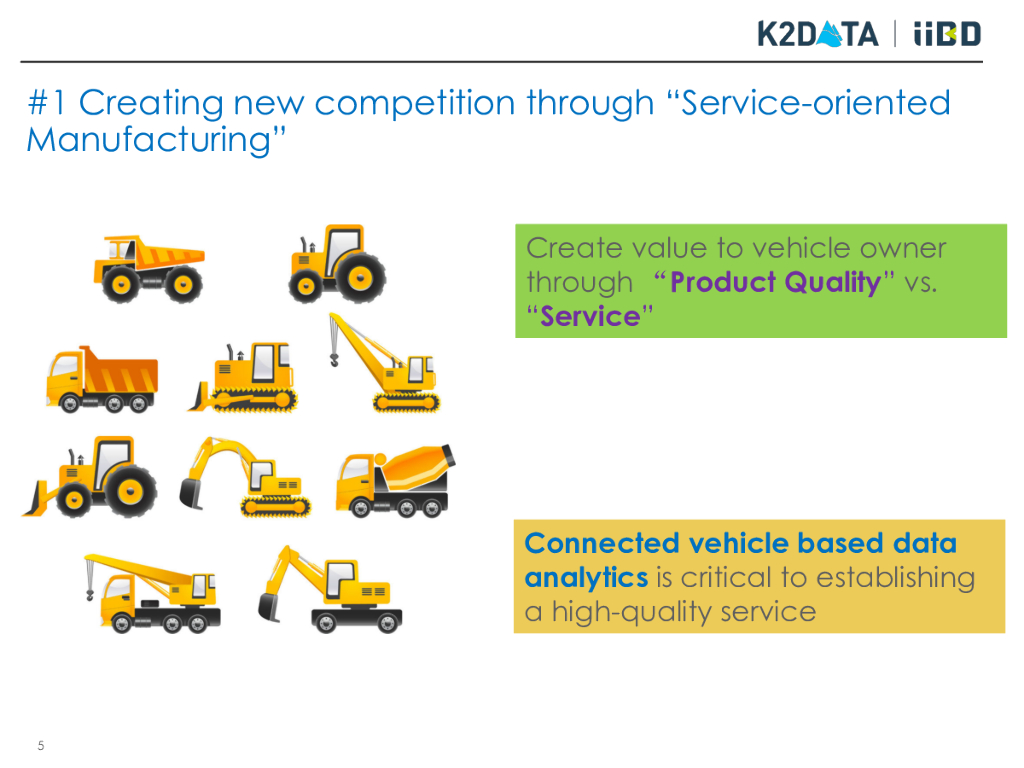 K2DATA | iiBD

#1 Creating new competition through “Service-oriented Manufacturing”

Create value to vehicle owner through “Product Quality” vs. “Service”

Connected vehicle based data analytics is critical to establishing a high-quality service

5